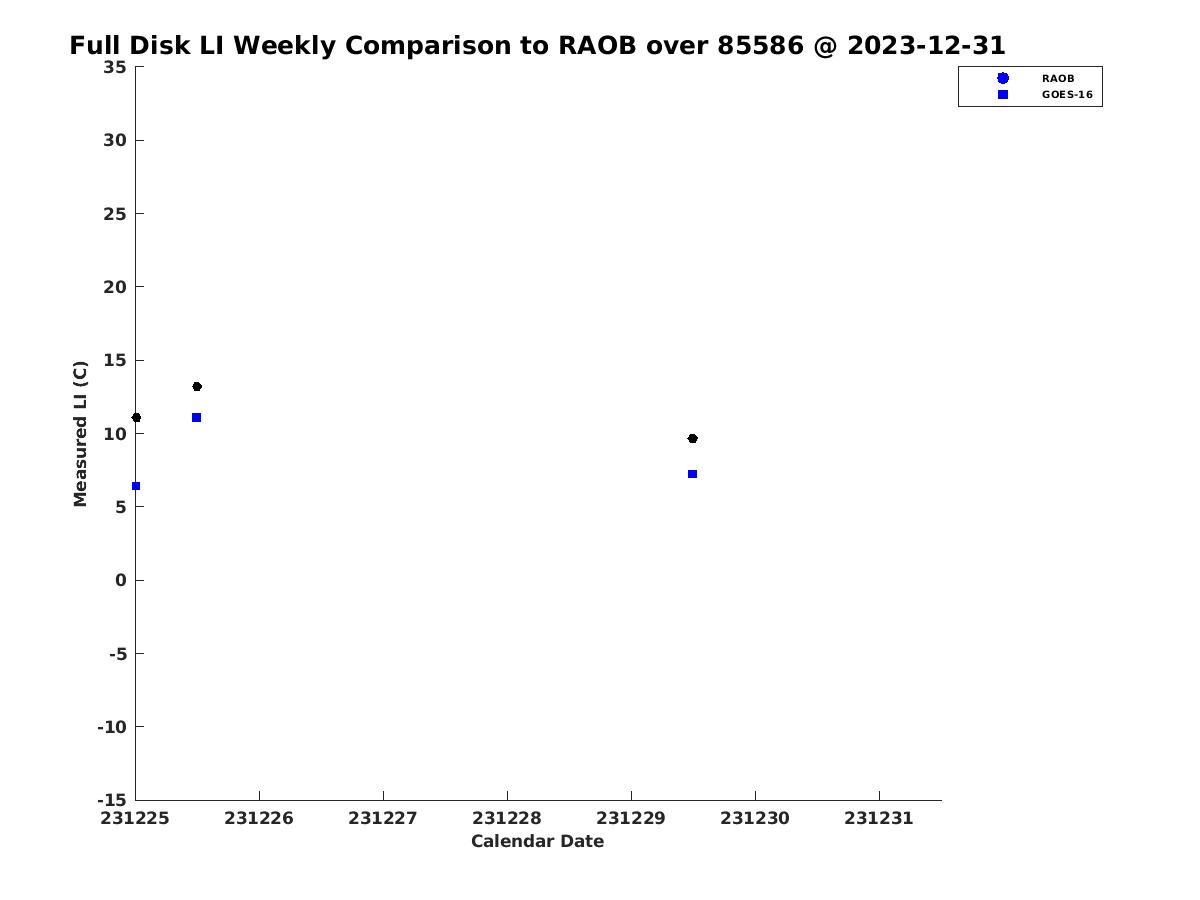 Full Disk LI Weekly Comparison to RAOB over 85586 @ 2023-12-31

RAOB
GOES-16

Measured LI (C)

35
30
25
20
15
10
5
0
-5
-10
-15

231225 231226 231227 231228 231229 231230 231231

Calendar Date